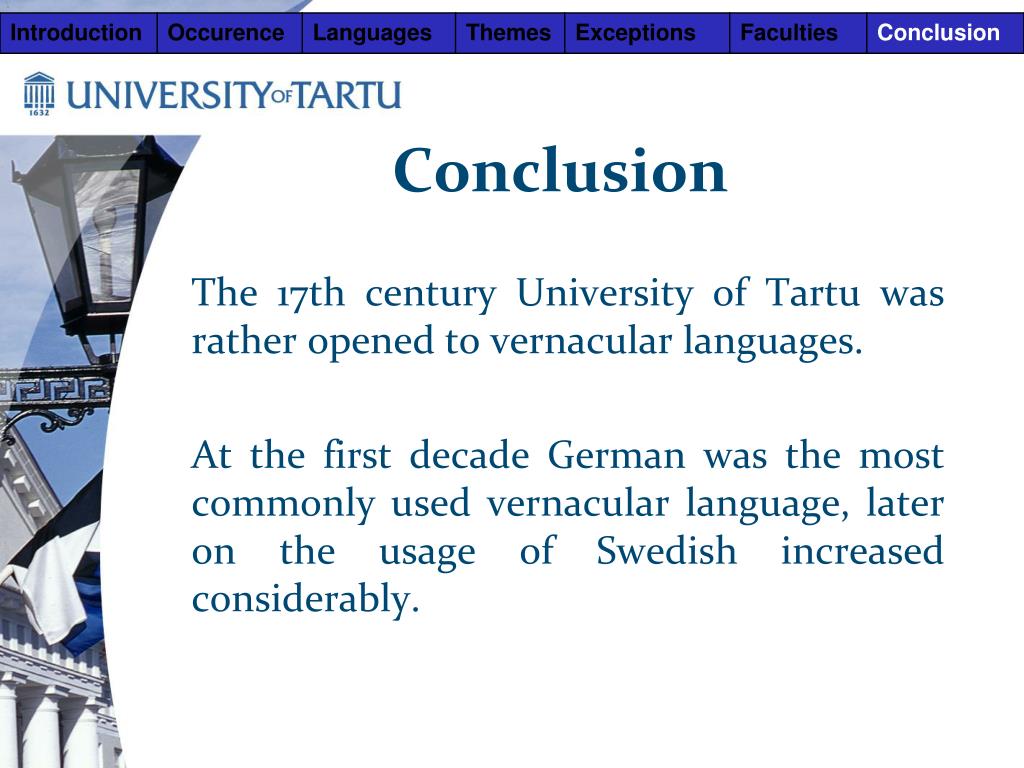 | Introduction | Occurence | Languages | Themes | Exceptions | Faculties | Conclusion |
|---|---|---|---|---|---|---|

1632 UNIVERSITY OF TARTU

Conclusion

The 17th century University of Tartu was rather opened to vernacular languages.

At the first decade German was the most commonly used vernacular language, later on the usage of Swedish increased considerably.